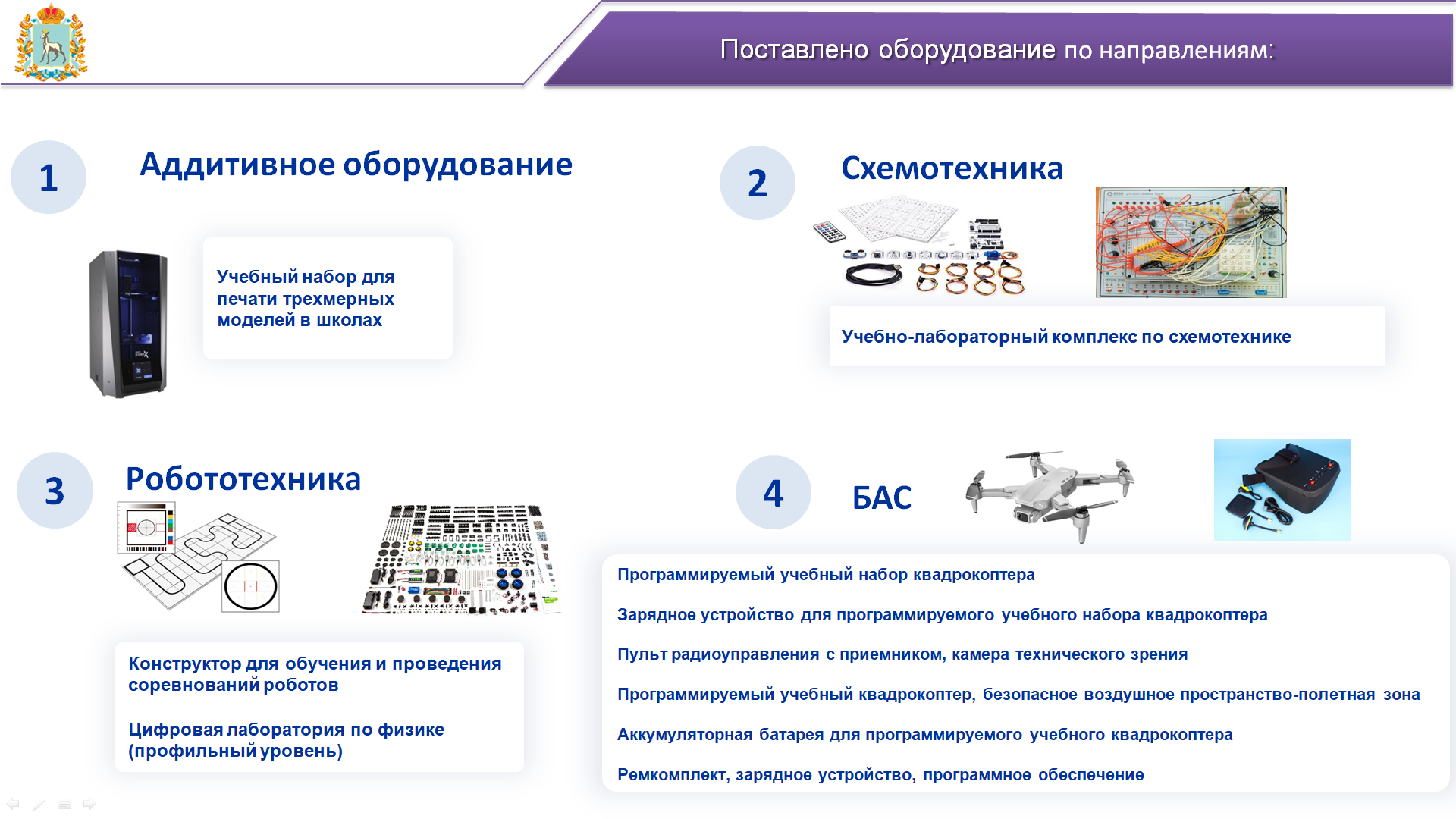 Поставлено оборудование по направлениям:

1

Аддитивное оборудование

Учебный набор для печати трехмерных моделей в школах

2

Схемотехника

Учебно-лабораторный комплекс по схемотехнике

3

Робототехника

Конструктор для обучения и проведения соревнований роботов

Цифровая лаборатория по физике (профильный уровень)

4

БАС

Программируемый учебный набор квадрокоптера

Зарядное устройство для программируемого учебного набора квадрокоптера

Пульт радиоуправления с приемником, камера технического зрения

Программируемый учебный квадрокоптер, безопасное воздушное пространство-полетная зона

Аккумуляторная батарея для программируемого учебного квадрокоптера

Ремкомплект, зарядное устройство, программное обеспечение